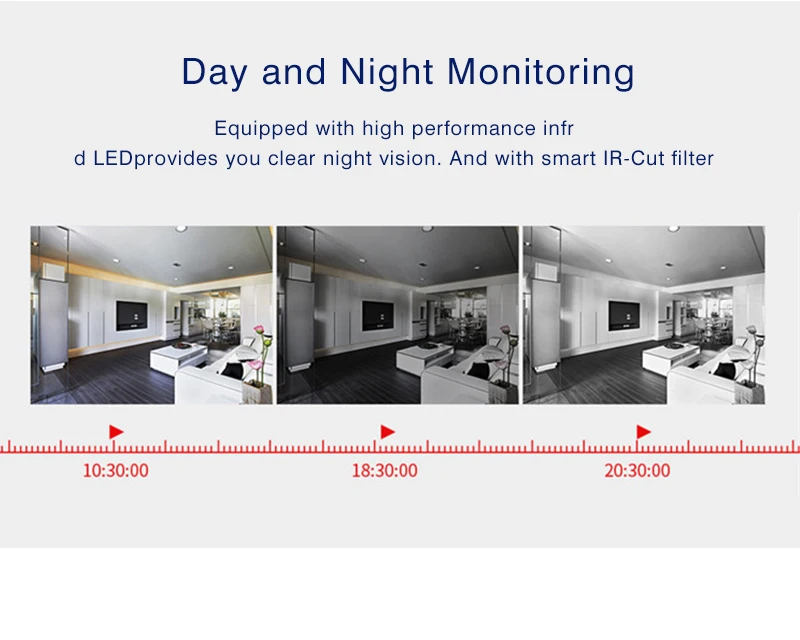 Day and Night Monitoring

Equipped with high performance infr
d LEDprovides you clear night vision. And with smart IR-Cut filter

10:30:00

18:30:00

20:30:00